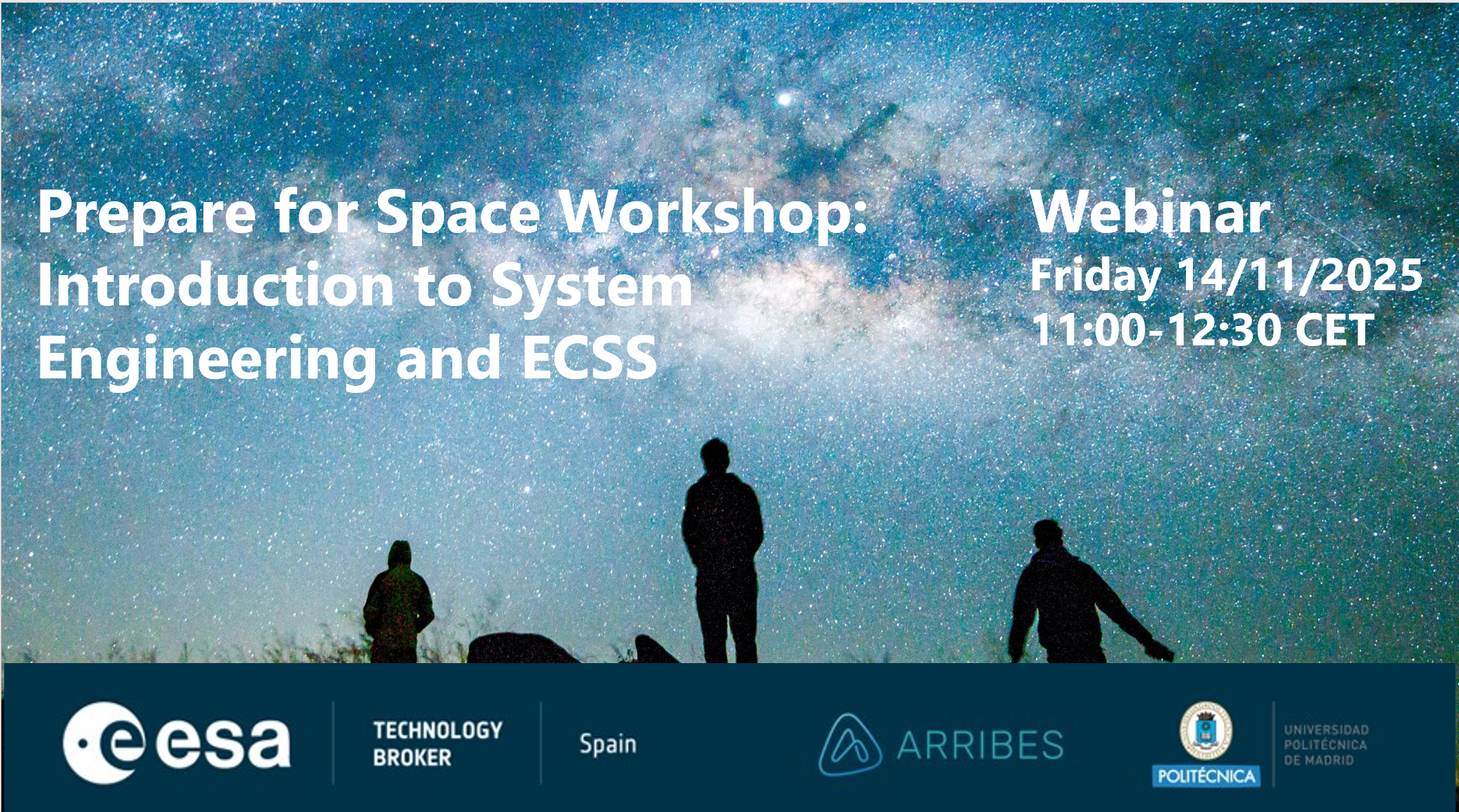 Prepare for Space Workshop: Introduction to System Engineering and ECSS

Webinar
Friday 14/11/2025
11:00-12:30 CET

esa

TECHNOLOGY BROKER

Spain

ARRIBES

POLITÉCNICA

UNIVERSIDAD POLITÉCNICA DE MADRID